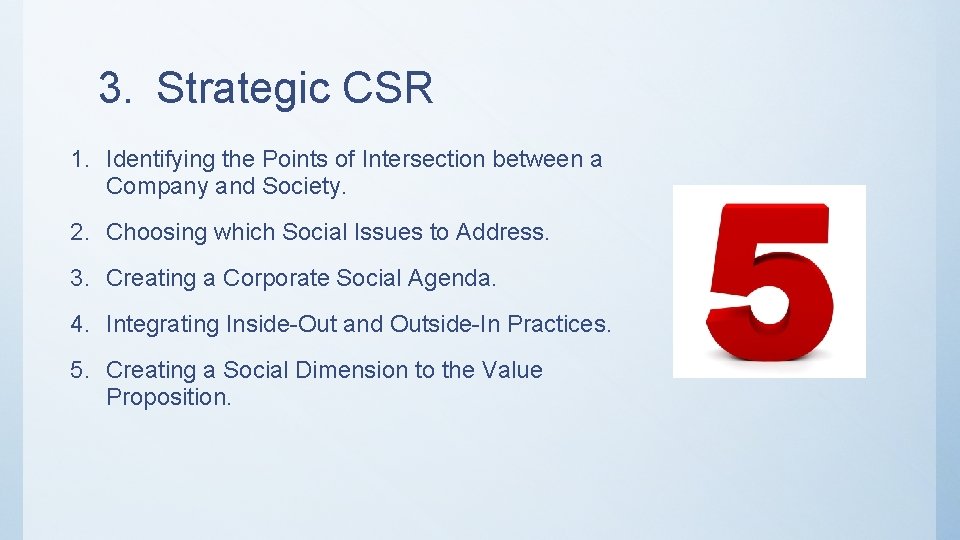 3. Strategic CSR

1. Identifying the Points of Intersection between a Company and Society.

2. Choosing which Social Issues to Address.

3. Creating a Corporate Social Agenda.

4. Integrating Inside-Out and Outside-In Practices.

5. Creating a Social Dimension to the Value Proposition.

5